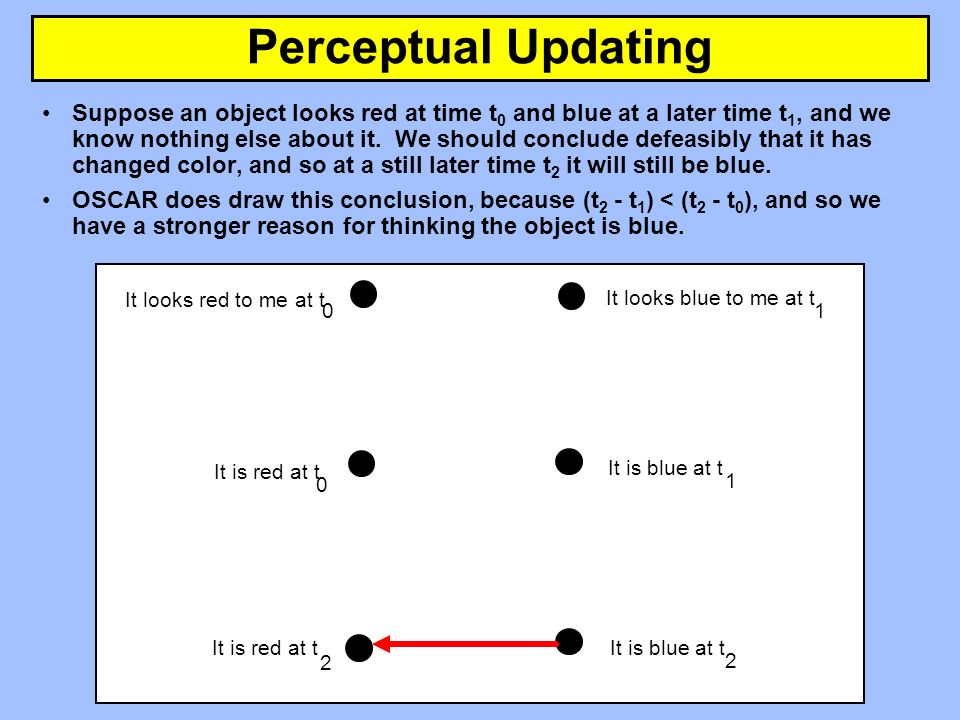 Perceptual Updating

• Suppose an object looks red at time $t_0$ and blue at a later time $t_1$, and we know nothing else about it. We should conclude defeasibly that it has changed color, and so at a still later time $t_2$ it will still be blue.

• OSCAR does draw this conclusion, because $(t_2 - t_1) < (t_2 - t_0)$, and so we have a stronger reason for thinking the object is blue.

It looks red to me at $t_0$

It looks blue to me at $t_1$

It is red at $t_0$

It is blue at $t_1$

It is red at $t_2$

It is blue at $t_2$